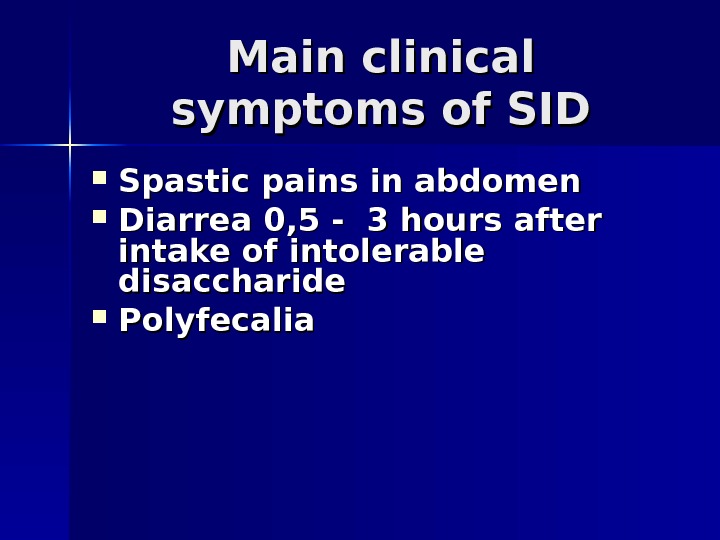 Main clinical symptoms of SID

- Spastic pains in abdomen
- Diarrea 0,5 - 3 hours after intake of intolerable disaccharide
- Polyfecalia